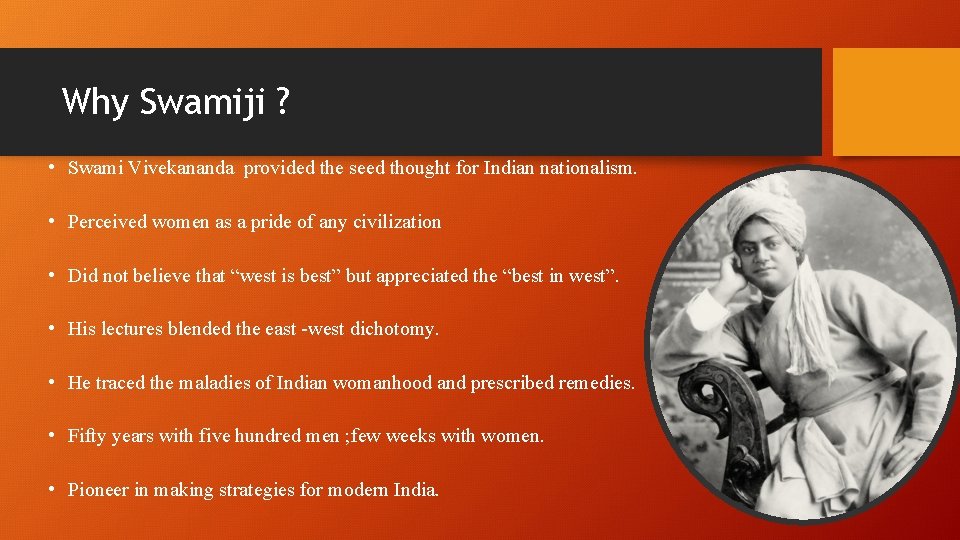 Why Swamiji ?

• Swami Vivekananda provided the seed thought for Indian nationalism.

• Perceived women as a pride of any civilization

• Did not believe that “west is best” but appreciated the “best in west”.

• His lectures blended the east -west dichotomy.

• He traced the maladies of Indian womanhood and prescribed remedies.

• Fifty years with five hundred men ;few weeks with women.

• Pioneer in making strategies for modern India.